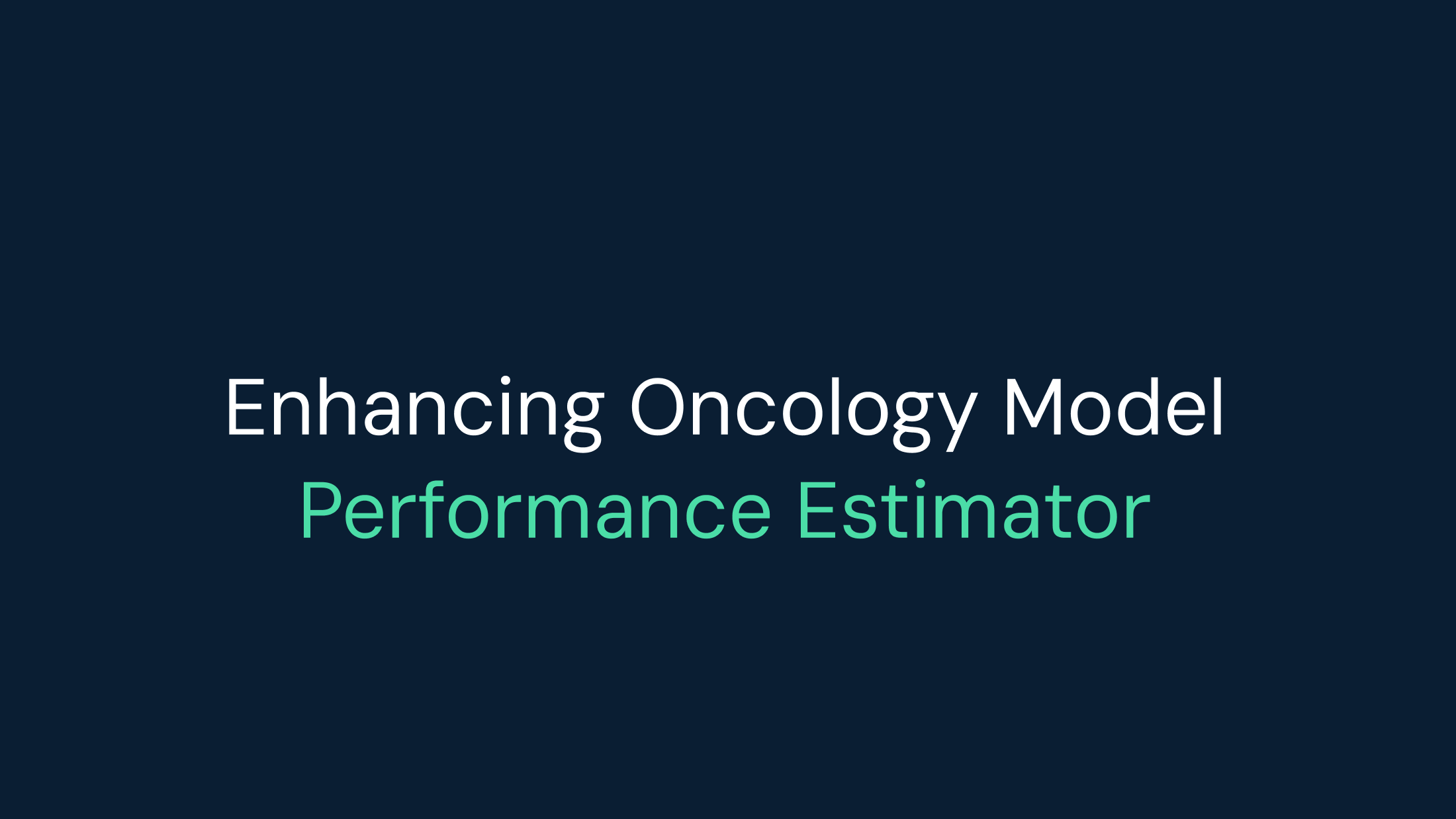 Enhancing Oncology Model
Performance Estimator